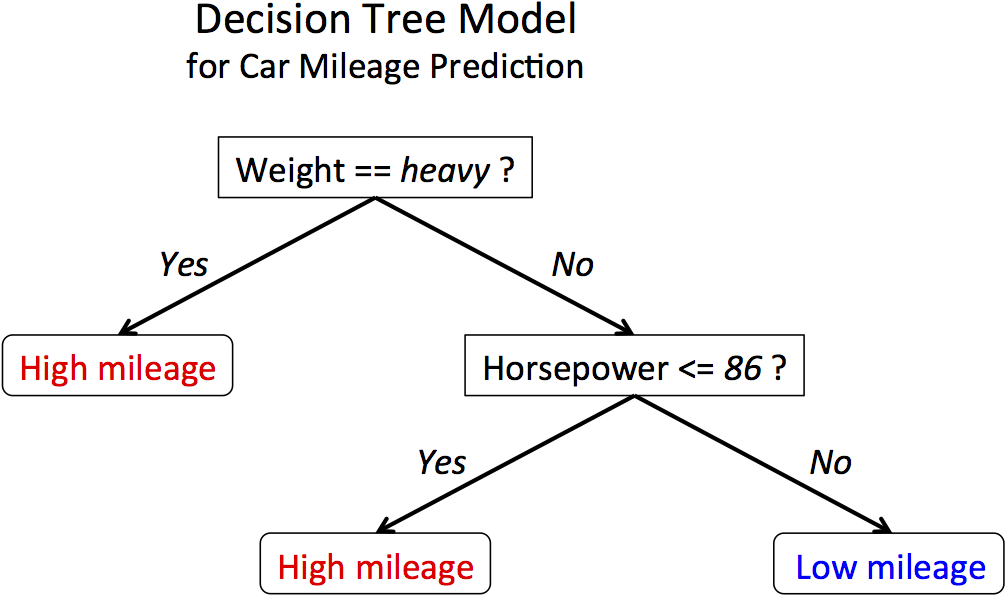 Decision Tree Model
for Car Mileage Prediction

Weight == heavy ?

Yes

No

High mileage

Horsepower <= 86 ?

Yes

No

High mileage

Low mileage